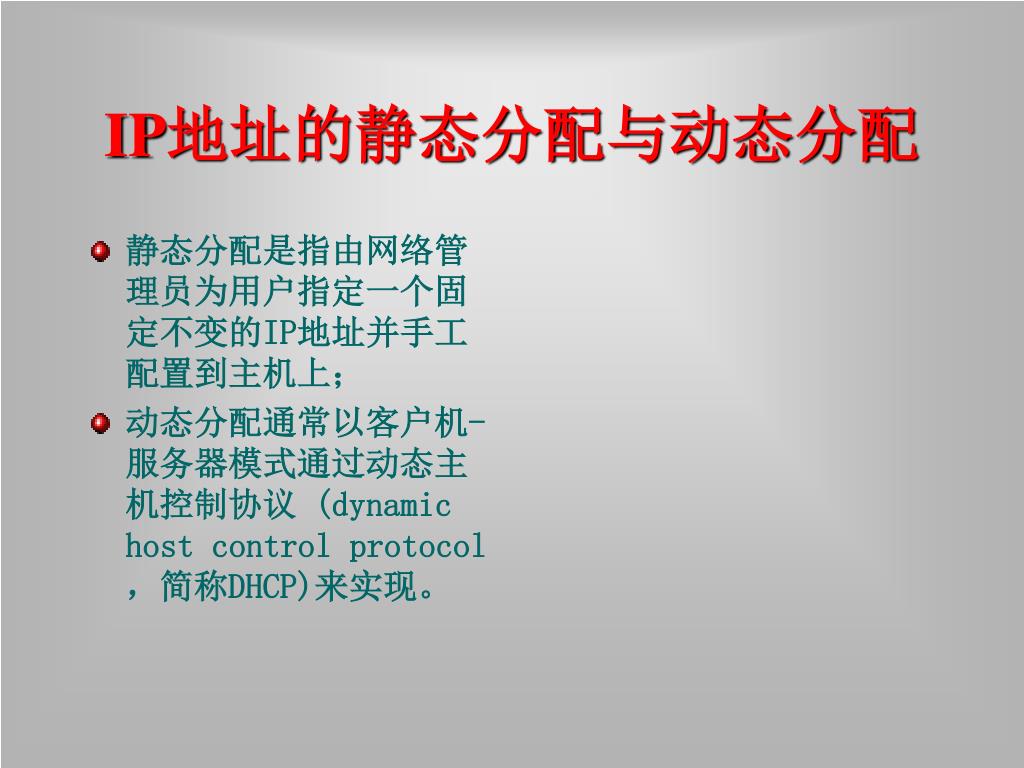 IP地址的静态分配与动态分配

静态分配是指由网络管理员为用户指定一个固定不变的IP地址并手工配置到主机上;

动态分配通常以客户机-服务器模式通过动态主机控制协议 (dynamic host control protocol，简称DHCP)来实现。